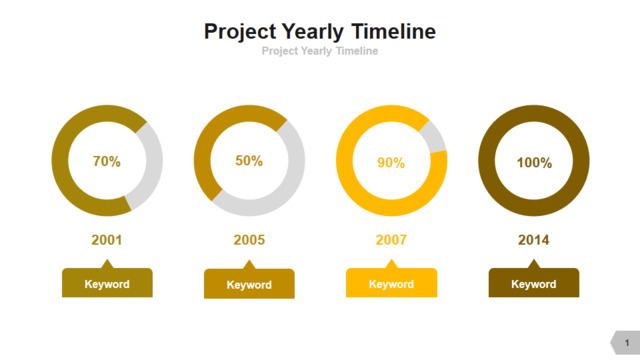 Project Yearly Timeline
Project Yearly Timeline

70%
2001
Keyword

50%
2005
Keyword

90%
2007
Keyword

100%
2014
Keyword

1